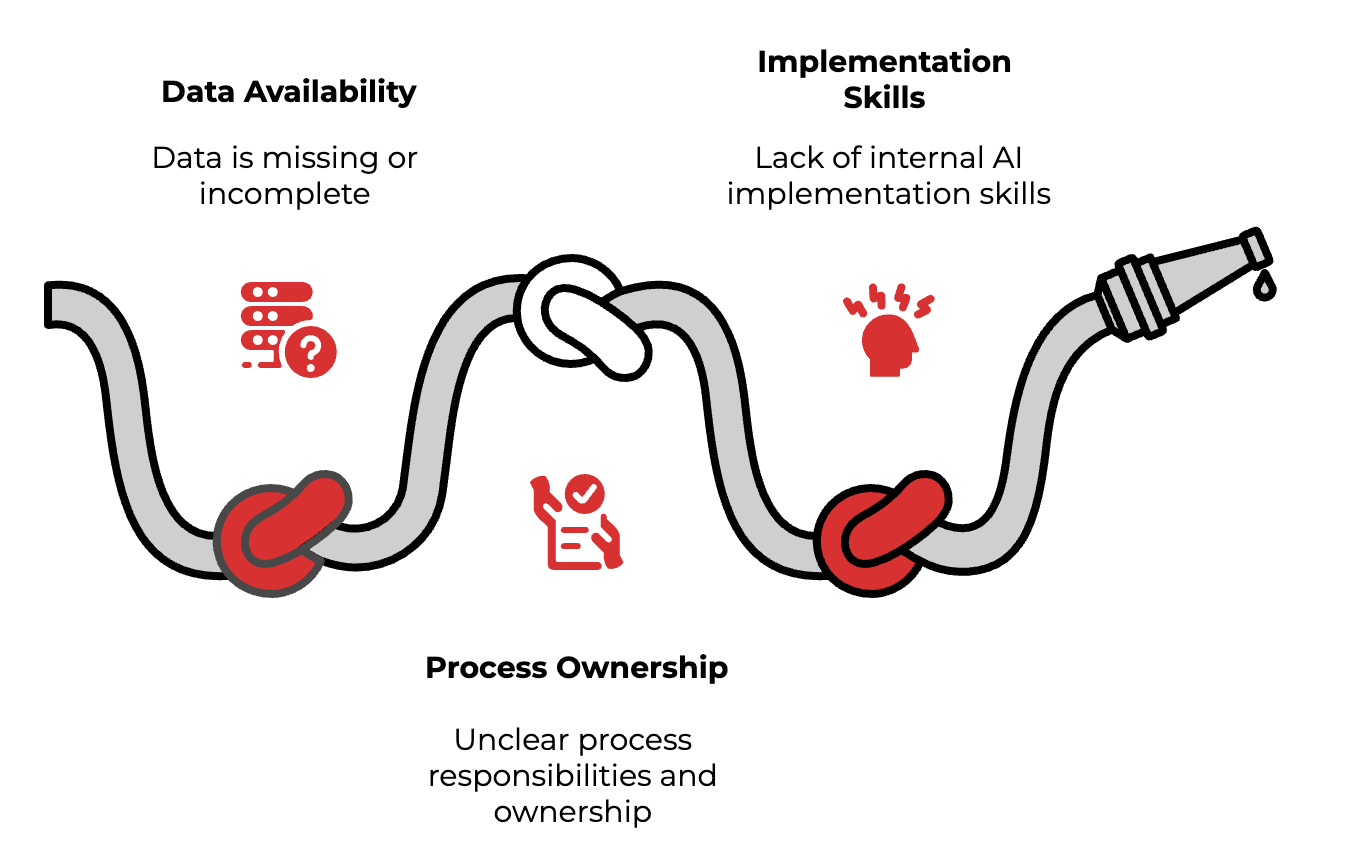 Data Availability

Data is missing or incomplete

Implementation Skills

Lack of internal AI implementation skills

Process Ownership

Unclear process responsibilities and ownership